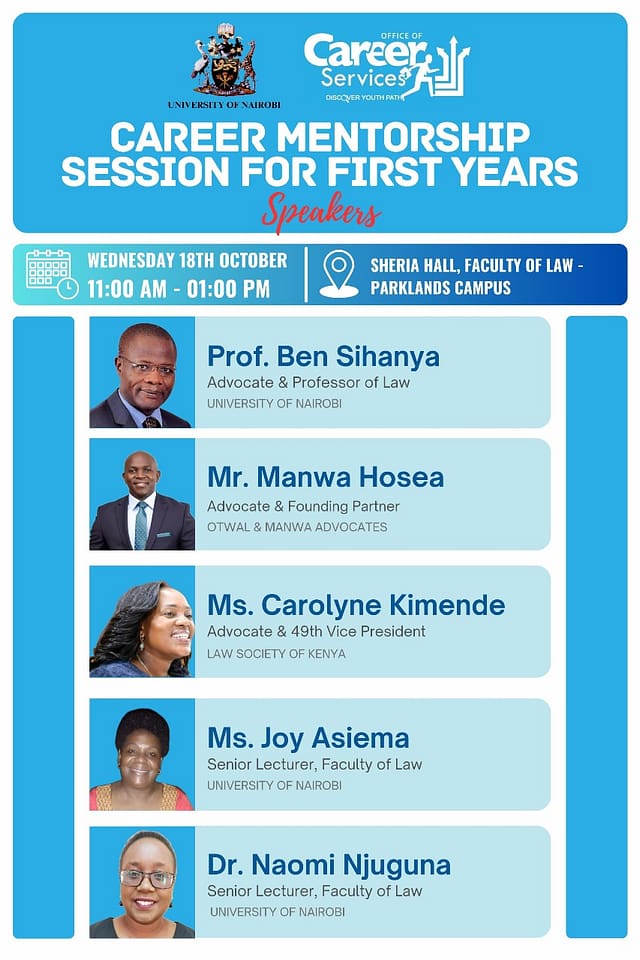 UNIVERSITY OF NAIROBI

OFFICE OF Career Services DISCOVER YOUTH PATH

CAREER MENTORSHIP SESSION FOR FIRST YEARS

Speakers

WEDNESDAY 18TH OCTOBER
11:00 AM - 01:00 PM

SHERIA HALL, FACULTY OF LAW - PARKLANDS CAMPUS

Prof. Ben Sihanya
Advocate & Professor of Law
UNIVERSITY OF NAIROBI

Mr. Manwa Hosea
Advocate & Founding Partner
OTWAL & MANWA ADVOCATES

Ms. Carolyne Kimende
Advocate & 49th Vice President
LAW SOCIETY OF KENYA

Ms. Joy Asiema
Senior Lecturer, Faculty of Law
UNIVERSITY OF NAIROBI

Dr. Naomi Njuguna
Senior Lecturer, Faculty of Law
UNIVERSITY OF NAIROBI